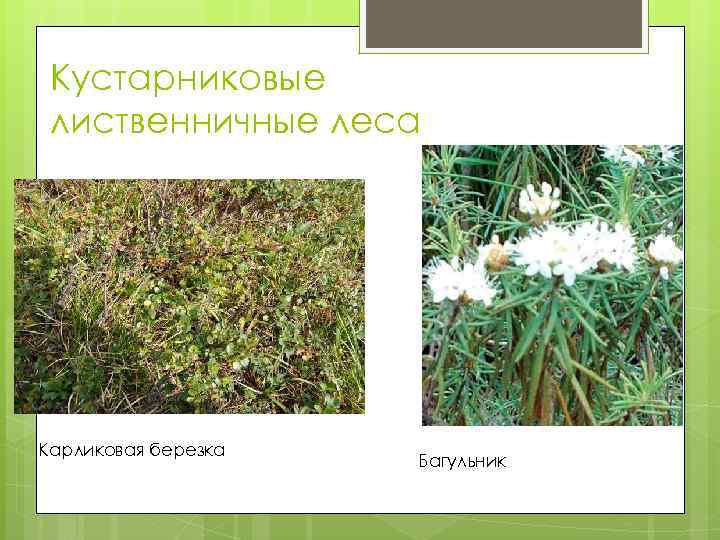 Кустарниковые лиственничные леса

Карликовая березка

Багульник